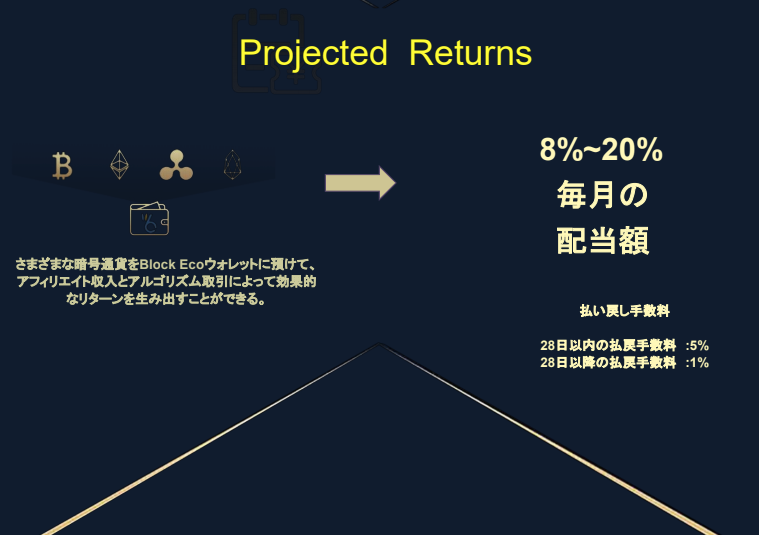 Projected Returns

さまざまな暗号通貨をBlock Ecoウォレットに預けて、アフィリエイト収入とアルゴリズム取引によって効果的なリターンを生み出すことができる。

8%~20%
毎月の
配当額

払い戻し手数料

28日以内の払戻手数料 :5%
28日以降の払戻手数料 :1%